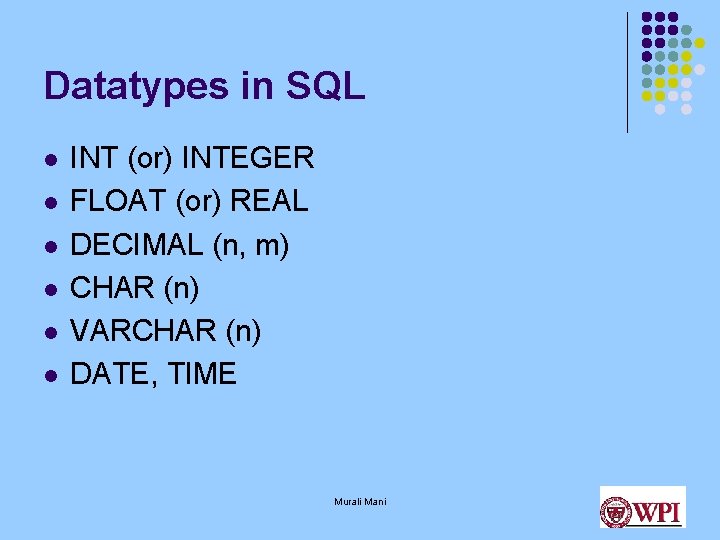 Datatypes in SQL

- INT (or) INTEGER
- FLOAT (or) REAL
- DECIMAL (n, m)
- CHAR (n)
- VARCHAR (n)
- DATE, TIME

Murali Mani

WPI